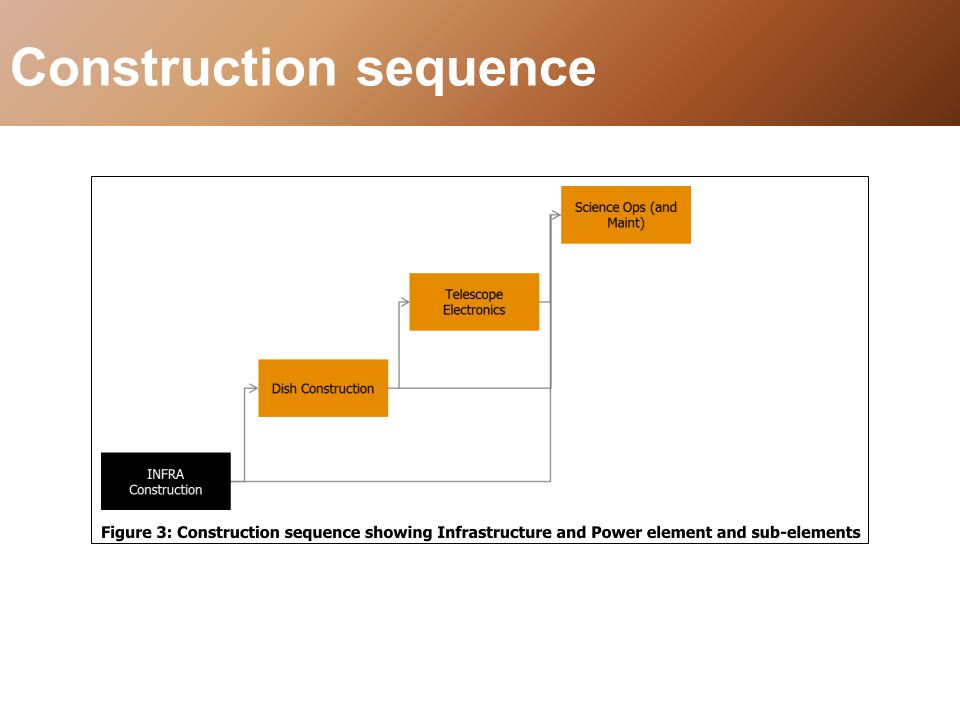 Construction sequence

Science Ops (and Maint)

Telescope Electronics

Dish Construction

INFRA Construction

Figure 3: Construction sequence showing Infrastructure and Power element and sub-elements